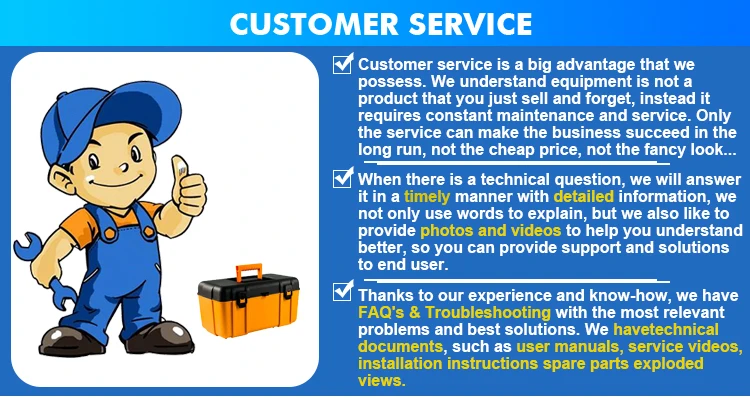 CUSTOMER SERVICE

Customer service is a big advantage that we possess. We understand equipment is not a product that you just sell and forget, instead it requires constant maintenance and service. Only the service can make the business succeed in the long run, not the cheap price, not the fancy look...

When there is a technical question, we will answer it in a timely manner with detailed information, we not only use words to explain, but we also like to provide photos and videos to help you understand better, so you can provide support and solutions to end user.

Thanks to our experience and know-how, we have FAQ's & Troubleshooting with the most relevant problems and best solutions. We havetechnical documents, such as user manuals, service videos, installation instructions spare parts exploded views.